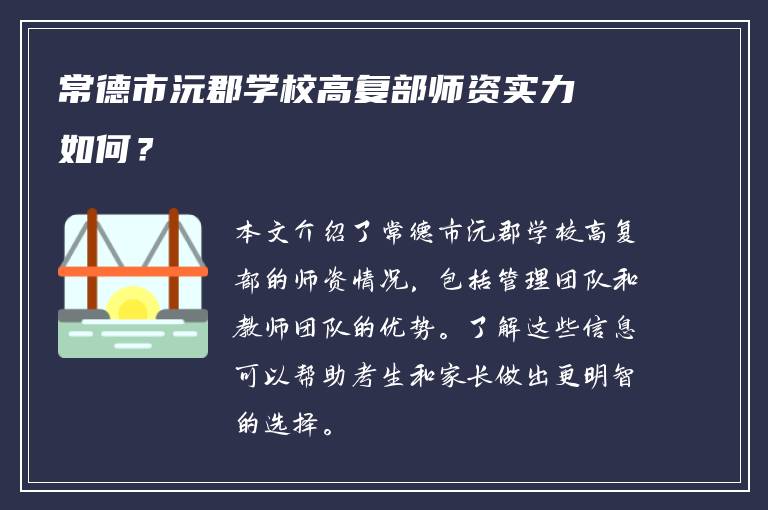 常德市沅郡学校高复部师资实力如何？

本文介绍了常德市沅郡学校高复部的师资情况，包括管理团队和教师团队的优势。了解这些信息可以帮助考生和家长做出更明智的选择。